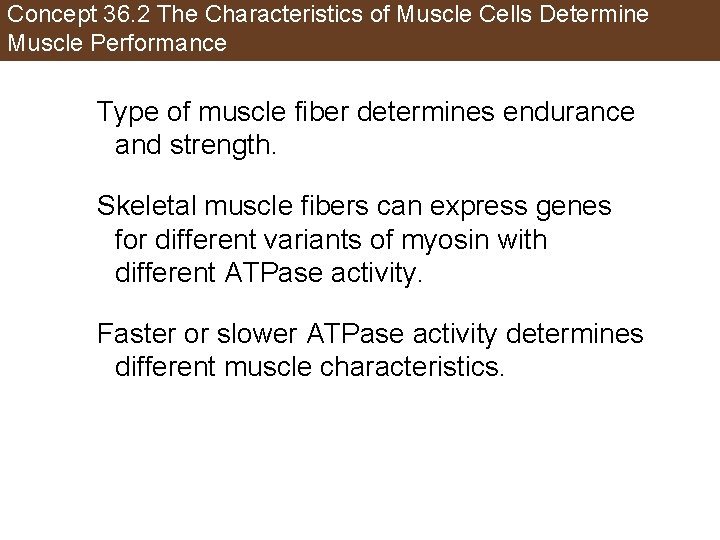 Concept 36.2 The Characteristics of Muscle Cells Determine Muscle Performance

Type of muscle fiber determines endurance and strength.

Skeletal muscle fibers can express genes for different variants of myosin with different ATPase activity.

Faster or slower ATPase activity determines different muscle characteristics.